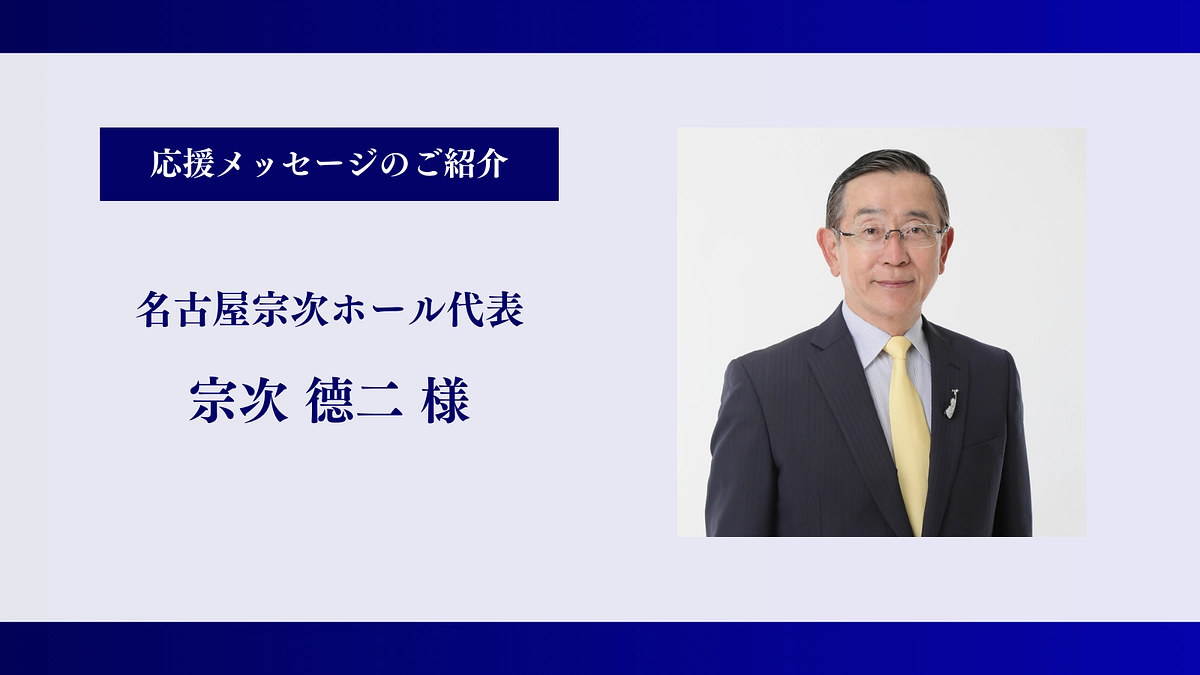 応援メッセージのご紹介

名古屋宗次ホール代表

宗次 德二 様